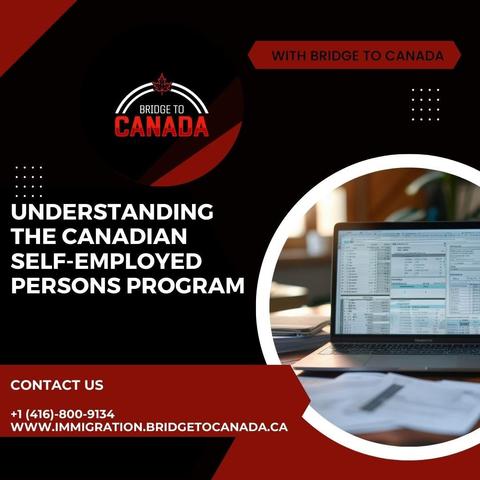 WITH BRIDGE TO CANADA

BRIDGE TO
CANADA

UNDERSTANDING THE CANADIAN SELF-EMPLOYED PERSONS PROGRAM

CONTACT US

+1 (416)-800-9134
WWW.IMMIGRATION.BRIDGETOCANADA.CA